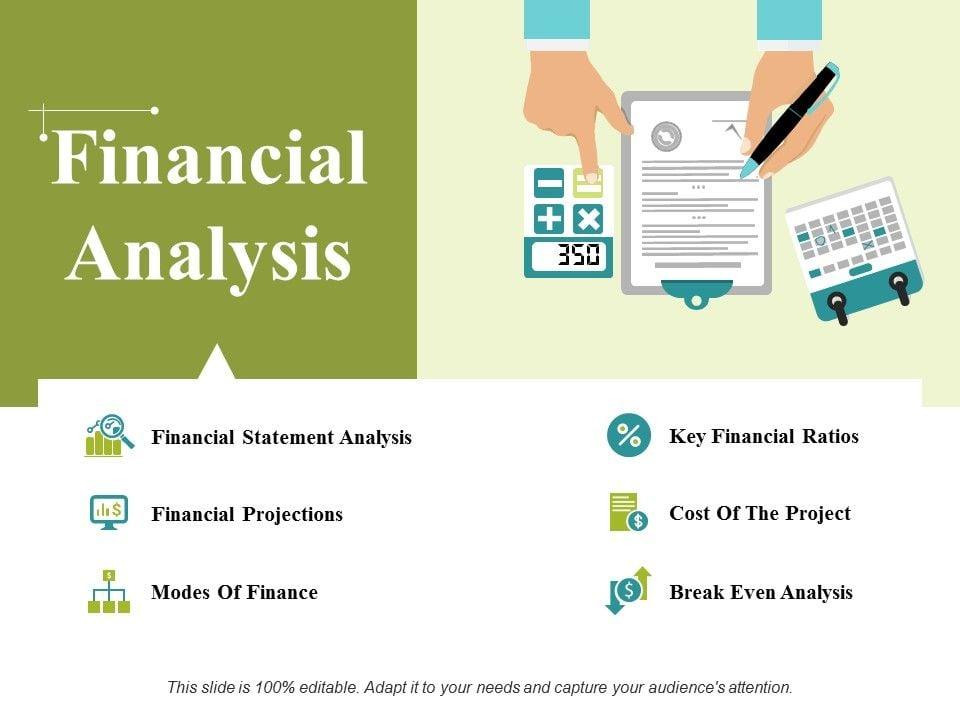 Financial Analysis

350

Financial Statement Analysis

Financial Projections

Modes Of Finance

Key Financial Ratios

Cost Of The Project

Break Even Analysis

This slide is 100% editable. Adapt it to your needs and capture your audience's attention.